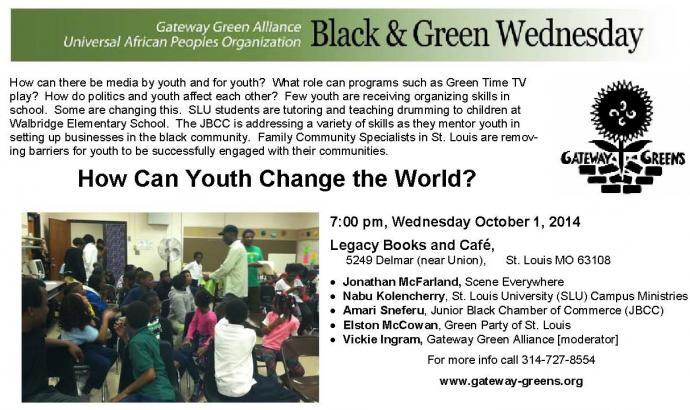 Gateway Green Alliance
Universal African Peoples Organization
Black & Green Wednesday

How can there be media by youth and for youth? What role can programs such as Green Time TV play? How do politics and youth affect each other? Few youth are receiving organizing skills in school. Some are changing this. SLU students are tutoring and teaching drumming to children at Walbridge Elementary School. The JBCC is addressing a variety of skills as they mentor youth in setting up businesses in the black community. Family Community Specialists in St. Louis are removing barriers for youth to be successfully engaged with their communities.

GATEWAY GREENS

How Can Youth Change the World?

7:00 pm, Wednesday October 1, 2014

Legacy Books and Café,
5249 Delmar (near Union), St. Louis MO 63108

• Jonathan McFarland, Scene Everywhere
• Nabu Kolencherry, St. Louis University (SLU) Campus Ministries
• Amari Sneferu, Junior Black Chamber of Commerce (JBCC)
• Elston McCowan, Green Party of St. Louis
• Vickie Ingram, Gateway Green Alliance [moderator]

For more info call 314-727-8554

www.gateway-greens.org